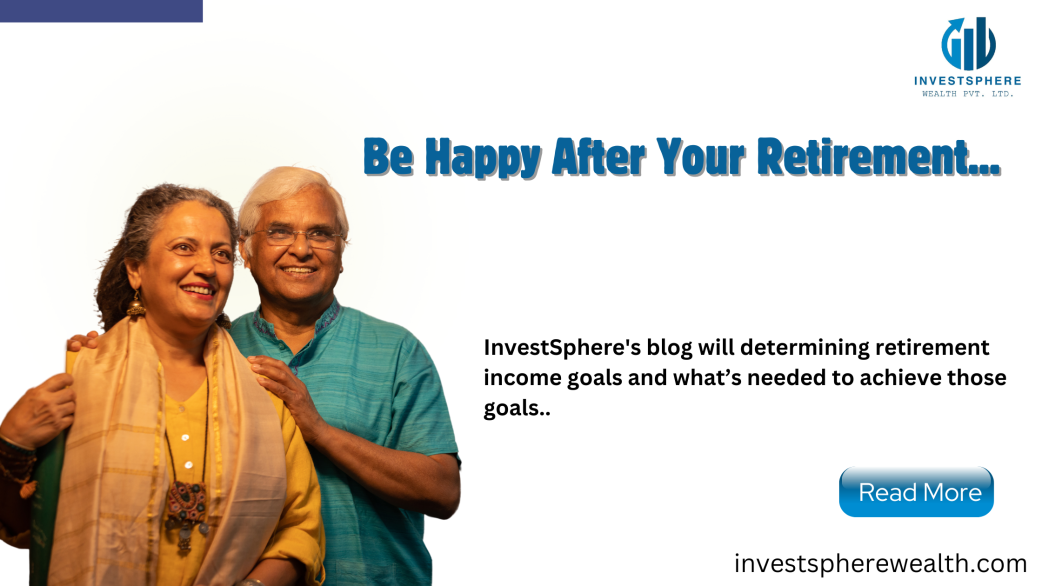 INVESTSPHERE
WEALTH PVT. LTD.

Be Happy After Your Retirement...

InvestSphere's blog will determining retirement income goals and what's needed to achieve those goals..

Read More

investspherewealth.com